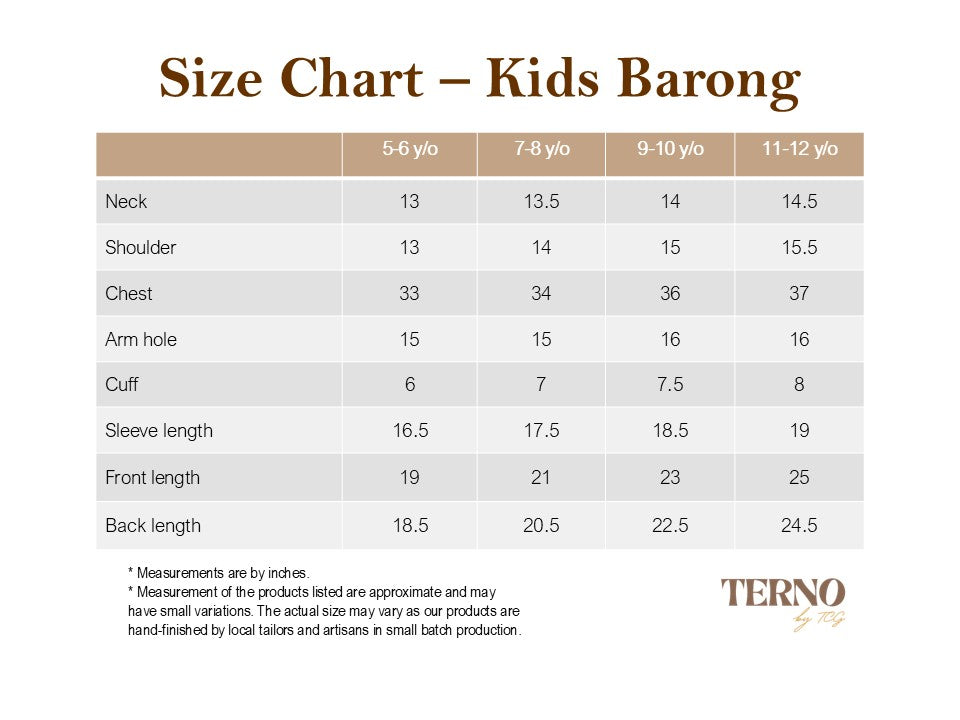 Size Chart – Kids Barong

| | 5-6 y/o | 7-8 y/o | 9-10 y/o | 11-12 y/o |
|---|---|---|---|---|
| Neck | 13 | 13.5 | 14 | 14.5 |
| Shoulder | 13 | 14 | 15 | 15.5 |
| Chest | 33 | 34 | 36 | 37 |
| Arm hole | 15 | 15 | 16 | 16 |
| Cuff | 6 | 7 | 7.5 | 8 |
| Sleeve length | 16.5 | 17.5 | 18.5 | 19 |
| Front length | 19 | 21 | 23 | 25 |
| Back length | 18.5 | 20.5 | 22.5 | 24.5 |

* Measurements are by inches.
* Measurement of the products listed are approximate and may have small variations. The actual size may vary as our products are hand-finished by local tailors and artisans in small batch production.

TERNO
by TCG